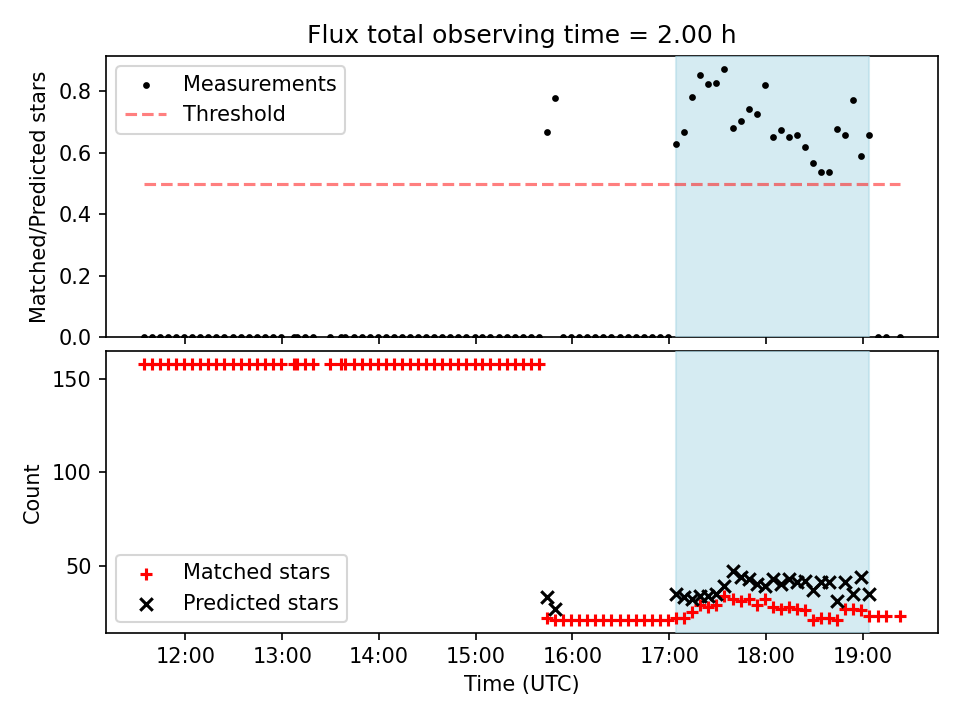 Flux total observing time = 2.00 h

Matched/Predicted stars

0.8
0.6
0.4
0.2
0.0

Measurements
Threshold

Count

150
100
50

Matched stars
Predicted stars

12:00
13:00
14:00
15:00
16:00
17:00
18:00
19:00

Time (UTC)